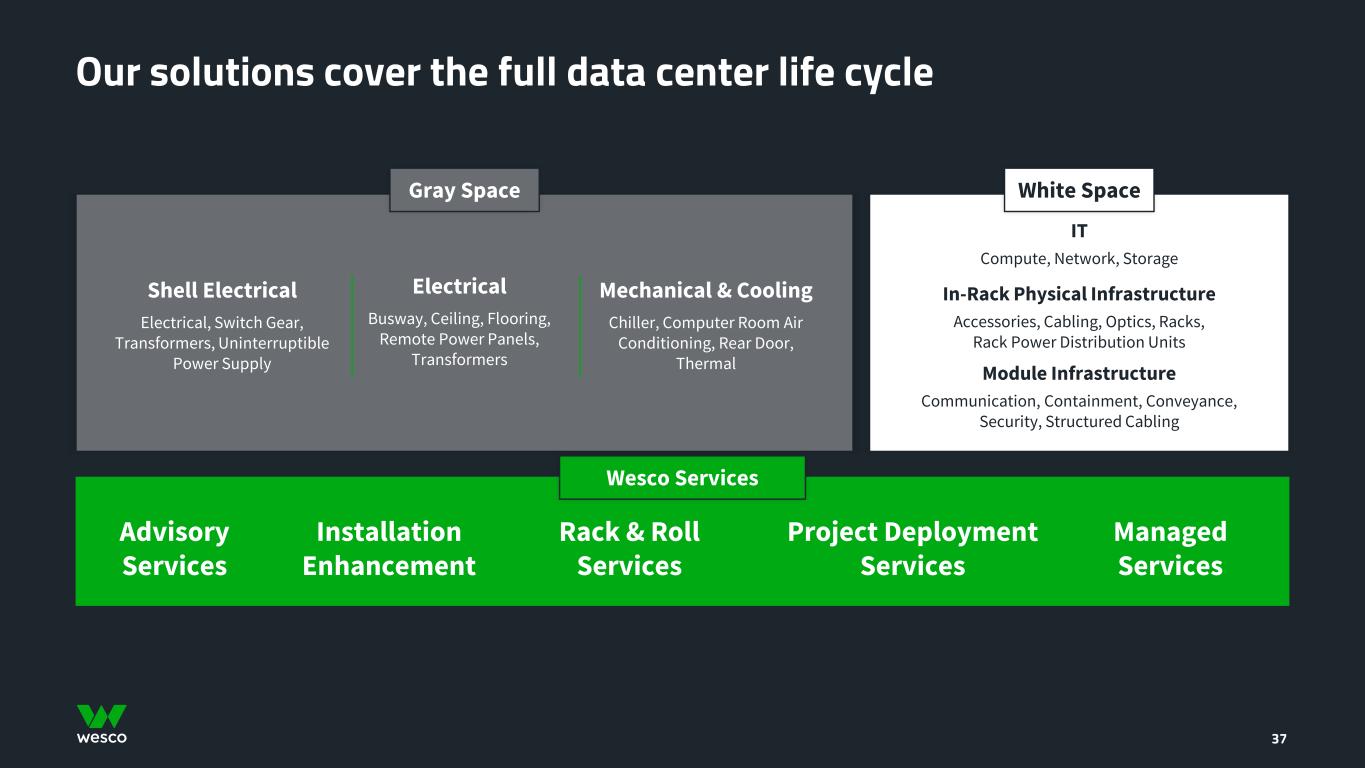 Our solutions cover the full data center life cycle

Gray Space

Shell Electrical
Electrical, Switch Gear, Transformers, Uninterruptible Power Supply

Electrical
Busway, Ceiling, Flooring, Remote Power Panels, Transformers

Mechanical & Cooling
Chiller, Computer Room Air Conditioning, Rear Door, Thermal

White Space

IT
Compute, Network, Storage

In-Rack Physical Infrastructure
Accessories, Cabling, Optics, Racks, Rack Power Distribution Units

Module Infrastructure
Communication, Containment, Conveyance, Security, Structured Cabling

Wesco Services

Advisory Services

Installation Enhancement

Rack & Roll Services

Project Deployment Services

Managed Services

wesco

37